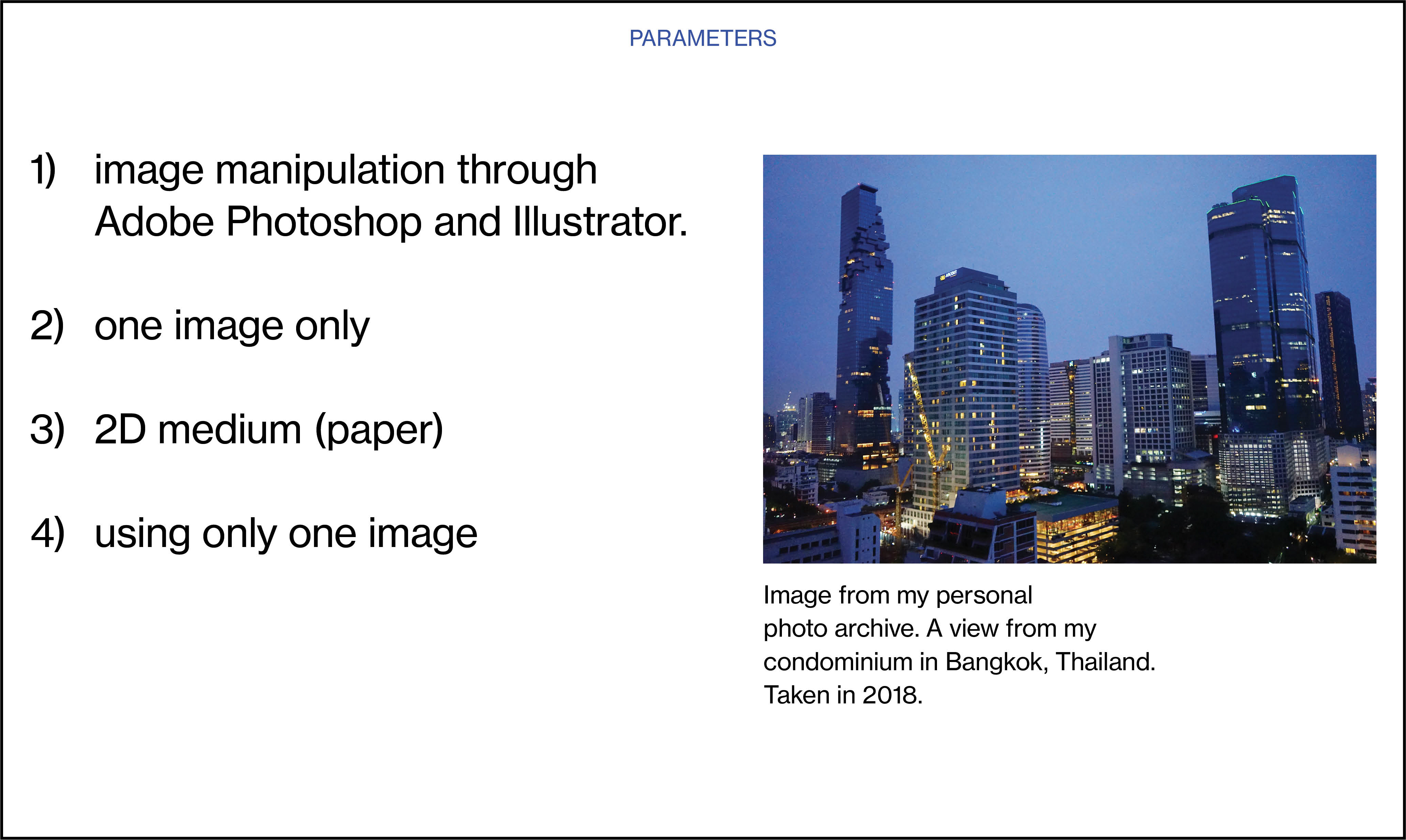 PARAMETERS

1) image manipulation through Adobe Photoshop and Illustrator.

2) one image only

3) 2D medium (paper)

4) using only one image

Image from my personal photo archive. A view from my condominium in Bangkok, Thailand. Taken in 2018.